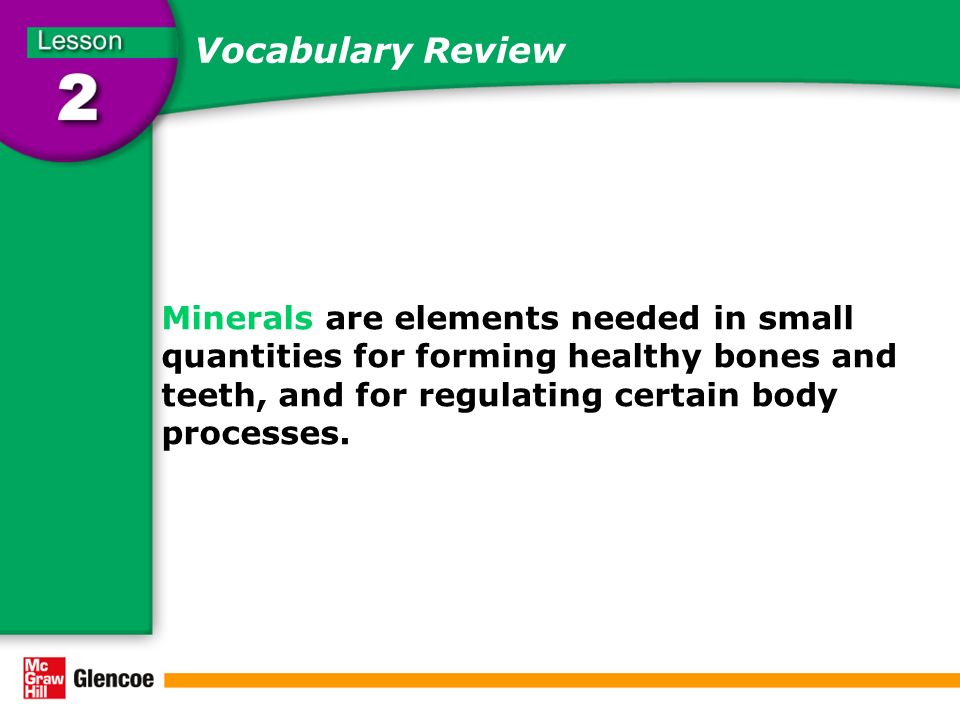 Lesson
2

Vocabulary Review

Minerals are elements needed in small quantities for forming healthy bones and teeth, and for regulating certain body processes.

Mc Graw Hill Glencoe